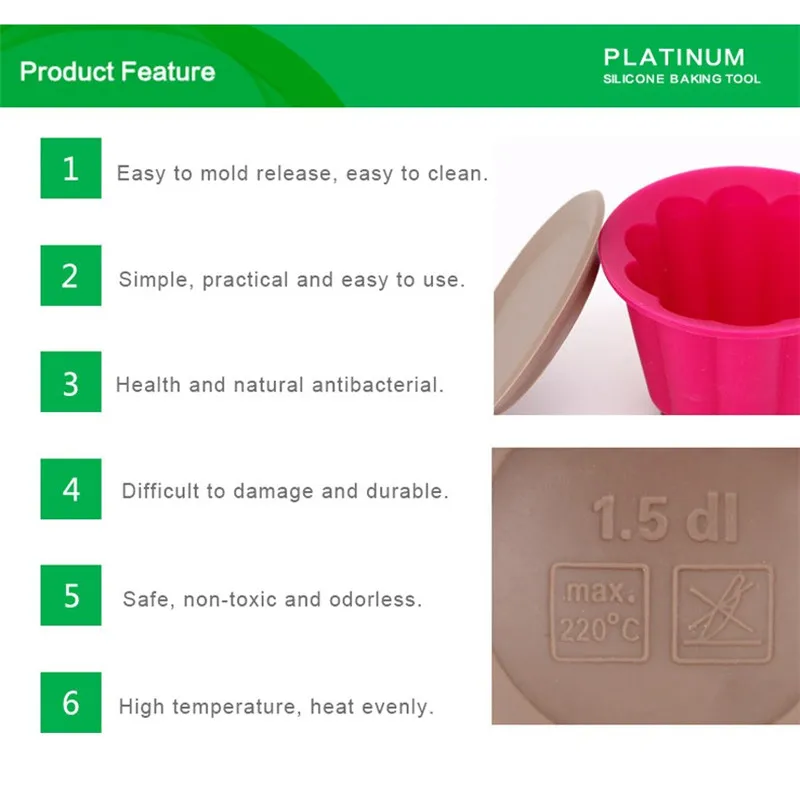 Product Feature

PLATINUM
SILICONE BAKING TOOL

1
Easy to mold release, easy to clean.

2
Simple, practical and easy to use.

3
Health and natural antibacterial.

4
Difficult to damage and durable.

5
Safe, non-toxic and odorless.

6
High temperature, heat evenly.

1.5 dl
max.
220°C